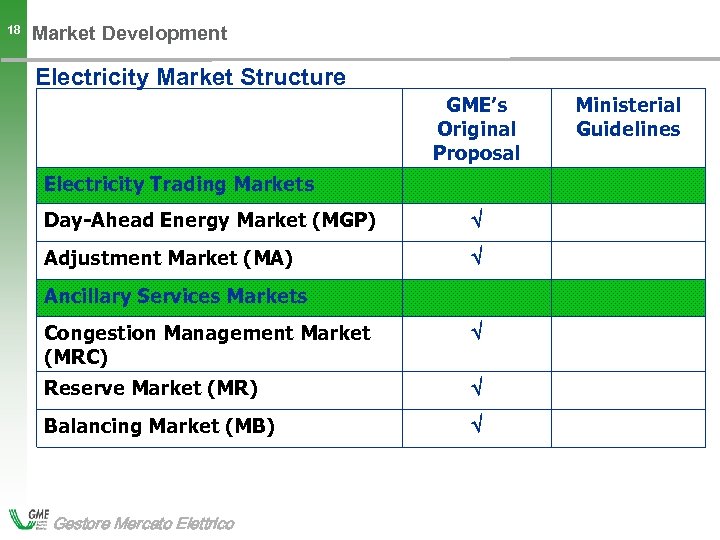 18 Market Development

Electricity Market Structure

| | GME's Original Proposal | Ministerial Guidelines |
|---|---|---|
| Electricity Trading Markets | | |
| Day-Ahead Energy Market (MGP) | √ | |
| Adjustment Market (MA) | √ | |
| Ancillary Services Markets | | |
| Congestion Management Market (MRC) | √ | |
| Reserve Market (MR) | √ | |
| Balancing Market (MB) | √ | |

GME Gestore Mercato Elettrico